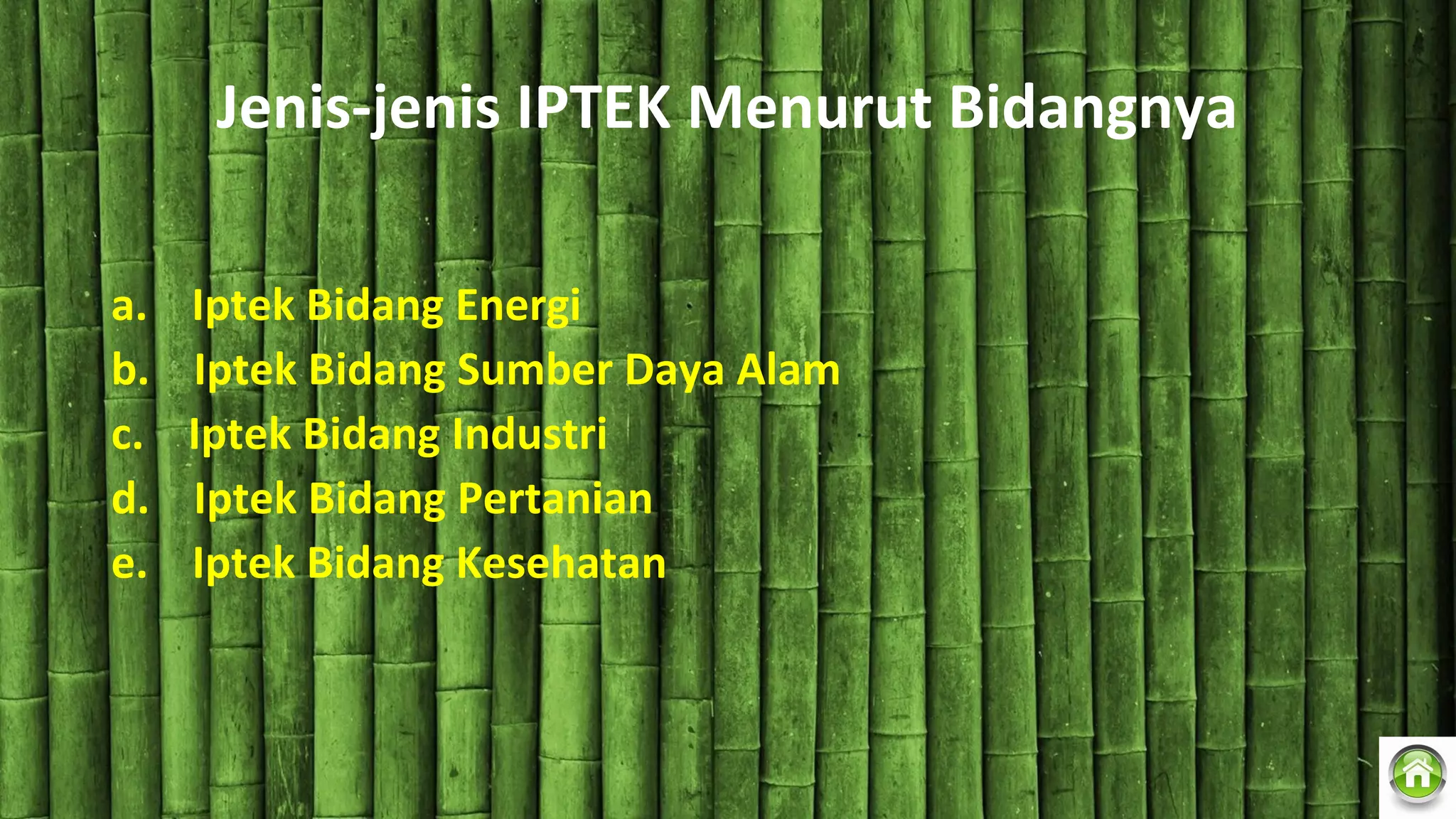 Jenis-jenis IPTEK Menurut Bidangnya

a. Iptek Bidang Energi
b. Iptek Bidang Sumber Daya Alam
c. Iptek Bidang Industri
d. Iptek Bidang Pertanian
e. Iptek Bidang Kesehatan